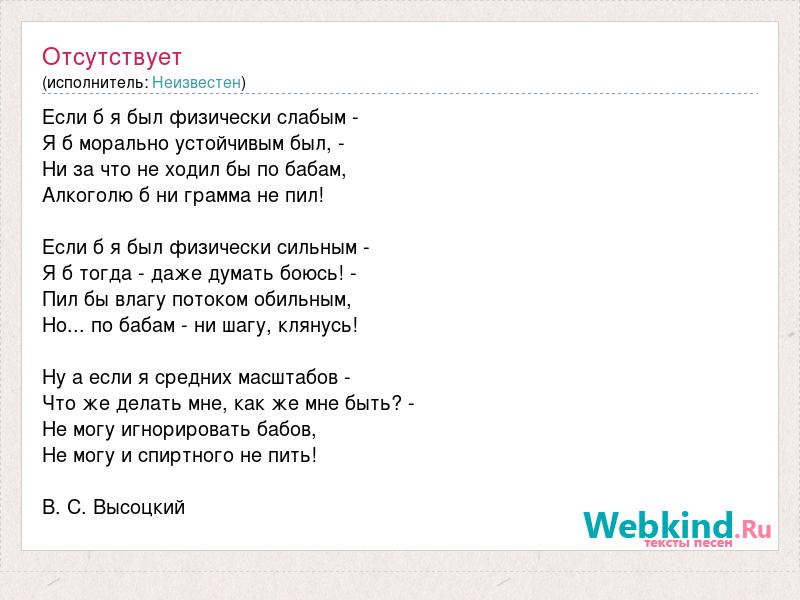 Отсутствует
(исполнитель: Неизвестен)

Если б я был физически слабым -
Я б морально устойчивым был, -
Ни за что не ходил бы по бабам,
Алкоголю б ни грамма не пил!

Если б я был физически сильным -
Я б тогда - даже думать боюсь! -
Пил бы влагу потоком обильным,
Но... по бабам - ни шагу, клянусь!

Ну а если я средних масштабов -
Что же делать мне, как же мне быть? -
Не могу игнорировать бабов,
Не могу и спиртного не пить!

В. С. Высоцкий

Webkind.Ru
тексты песен